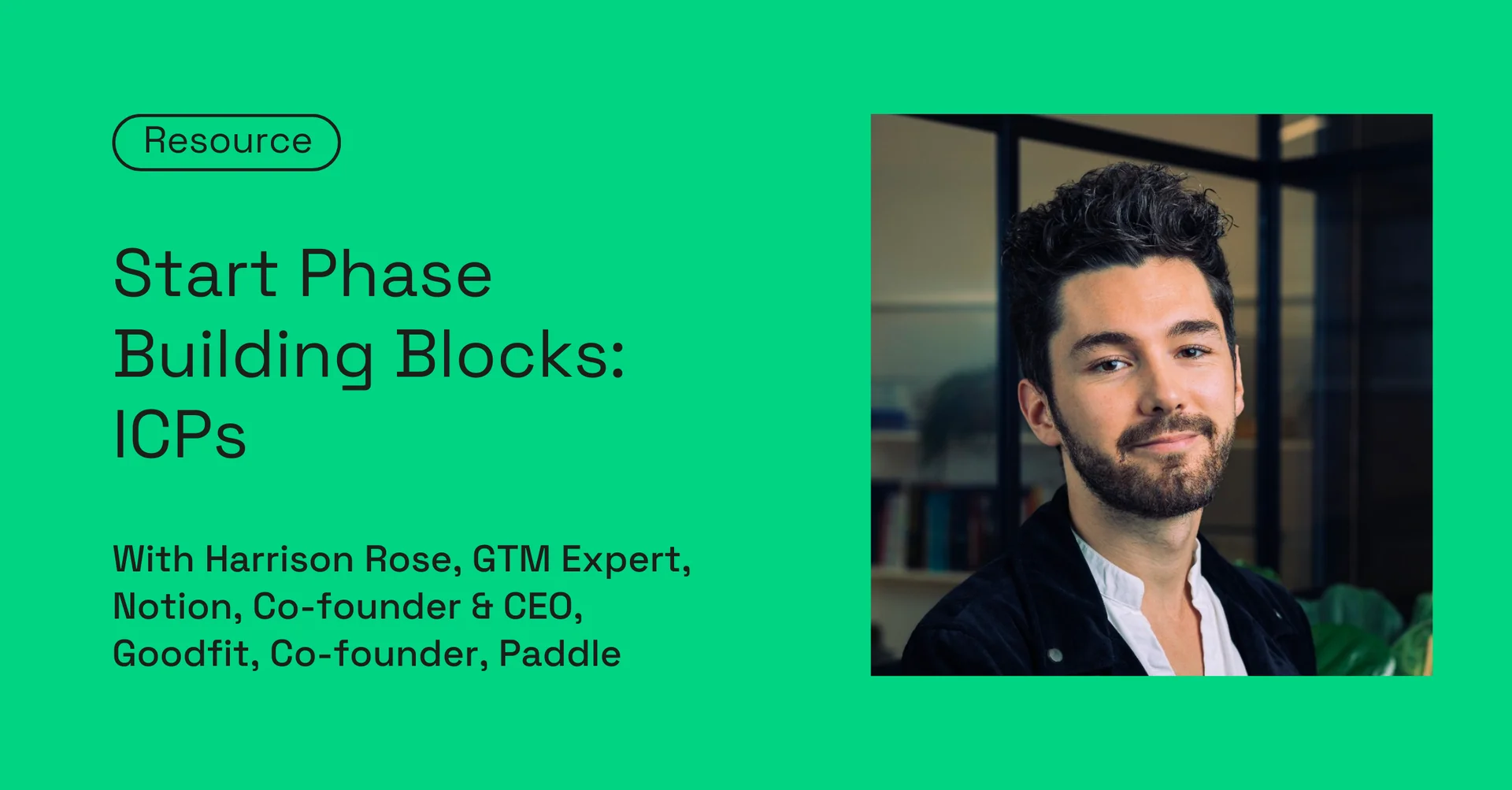 Resource

Start Phase Building Blocks: ICPs

With Harrison Rose, GTM Expert, Notion, Co-founder & CEO, Goodfit, Co-founder, Paddle